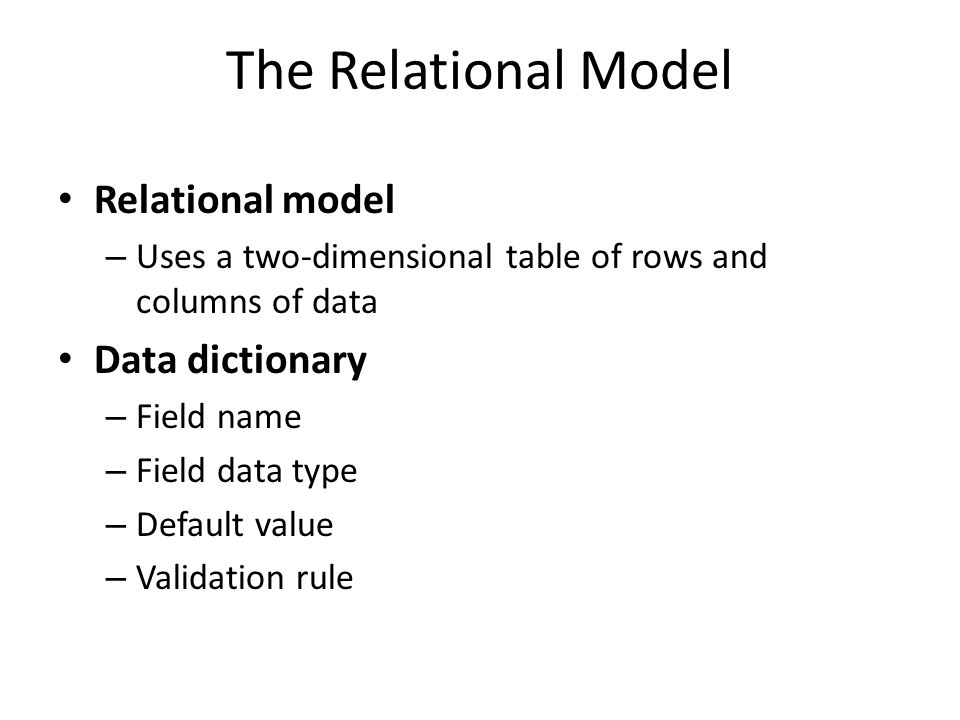 The Relational Model

• Relational model
– Uses a two-dimensional table of rows and columns of data
• Data dictionary
– Field name
– Field data type
– Default value
– Validation rule